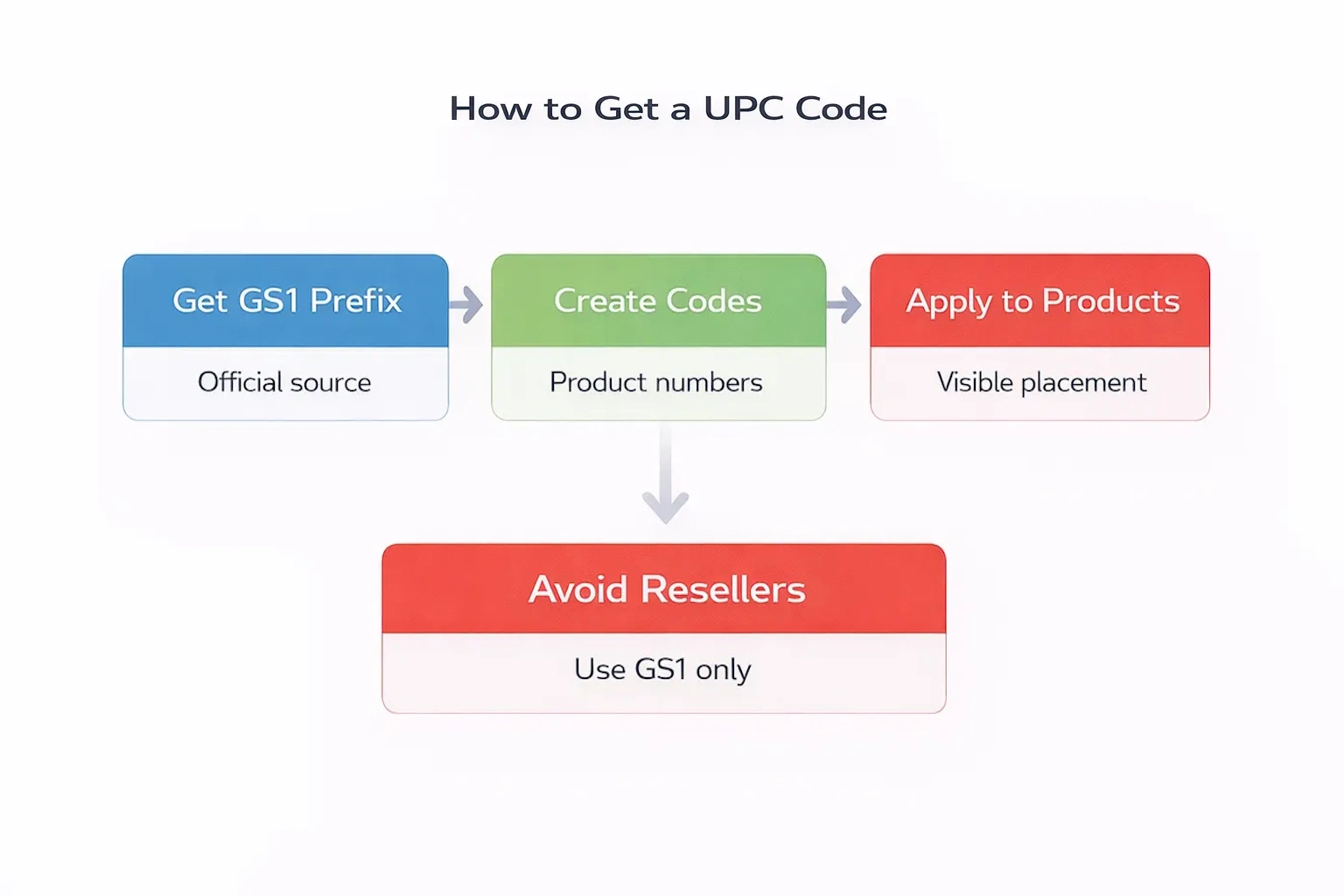 How to Get a UPC Code

Get GS1 Prefix

Official source

Create Codes

Product numbers

Apply to Products

Visible placement

Avoid Resellers

Use GS1 only